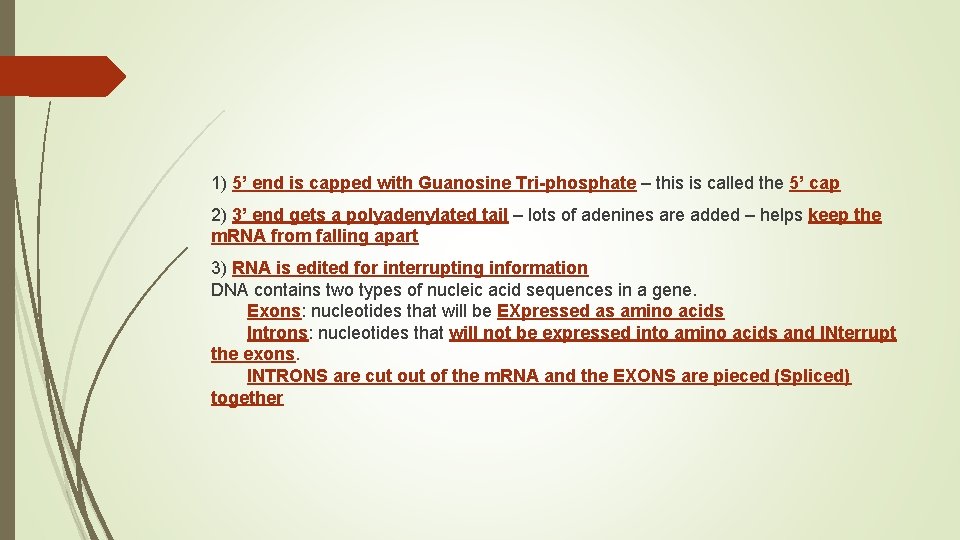 1) 5’ end is capped with Guanosine Tri-phosphate – this is called the 5’ cap

2) 3’ end gets a polyadenylated tail – lots of adenines are added – helps keep the mRNA from falling apart

3) RNA is edited for interrupting information
DNA contains two types of nucleic acid sequences in a gene.
Exons: nucleotides that will be EXpressed as amino acids
Introns: nucleotides that will not be expressed into amino acids and INterrupt the exons.
INTRONS are cut out of the mRNA and the EXONS are pieced (Spliced) together